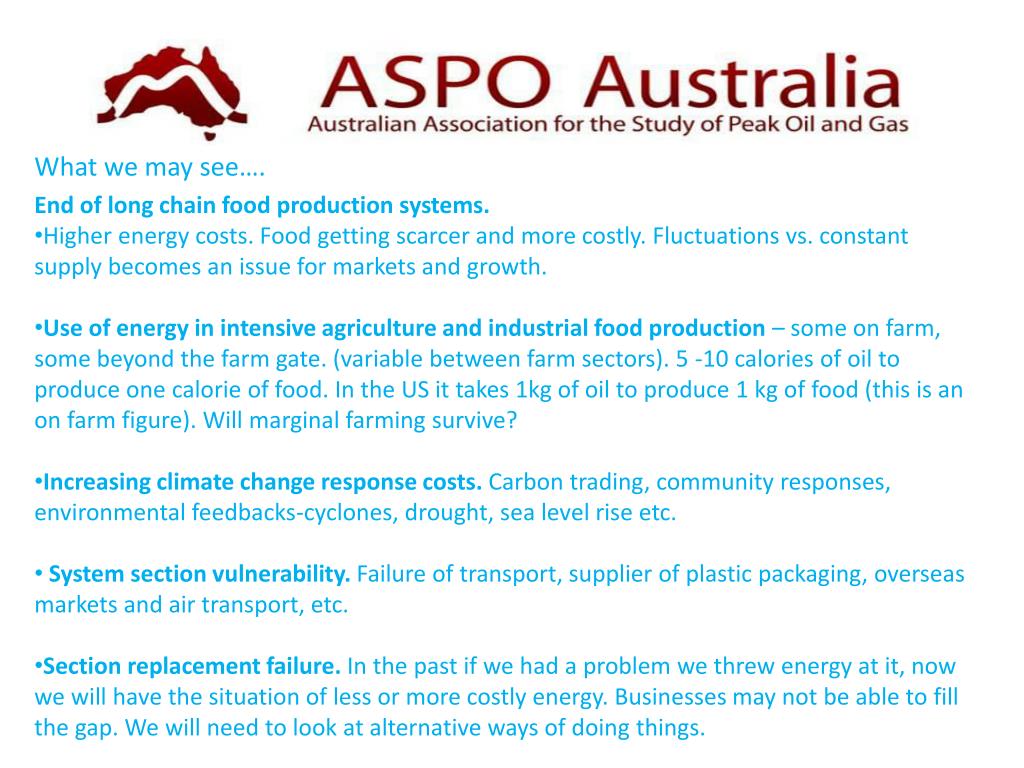 ASPO Australia
Australian Association for the Study of Peak Oil and Gas

What we may see….
End of long chain food production systems.
•Higher energy costs. Food getting scarcer and more costly. Fluctuations vs. constant supply becomes an issue for markets and growth.

•Use of energy in intensive agriculture and industrial food production – some on farm, some beyond the farm gate. (variable between farm sectors). 5 -10 calories of oil to produce one calorie of food. In the US it takes 1kg of oil to produce 1 kg of food (this is an on farm figure). Will marginal farming survive?

•Increasing climate change response costs. Carbon trading, community responses, environmental feedbacks-cyclones, drought, sea level rise etc.

• System section vulnerability. Failure of transport, supplier of plastic packaging, overseas markets and air transport, etc.

•Section replacement failure. In the past if we had a problem we threw energy at it, now we will have the situation of less or more costly energy. Businesses may not be able to fill the gap. We will need to look at alternative ways of doing things.